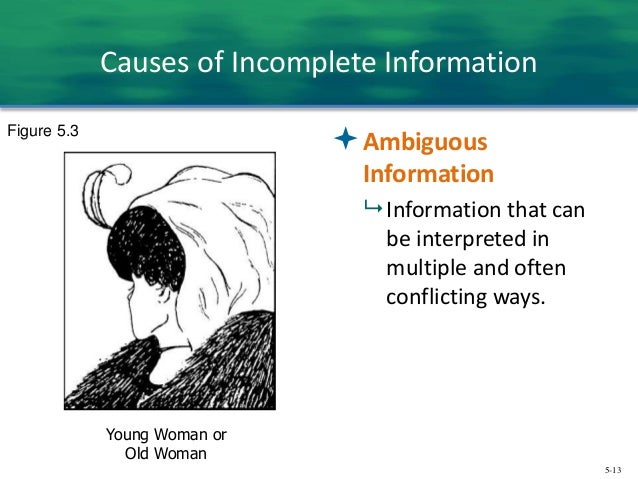 Causes of Incomplete Information

Figure 5.3

Young Woman or Old Woman

Ambiguous Information

Information that can be interpreted in multiple and often conflicting ways.

5-13